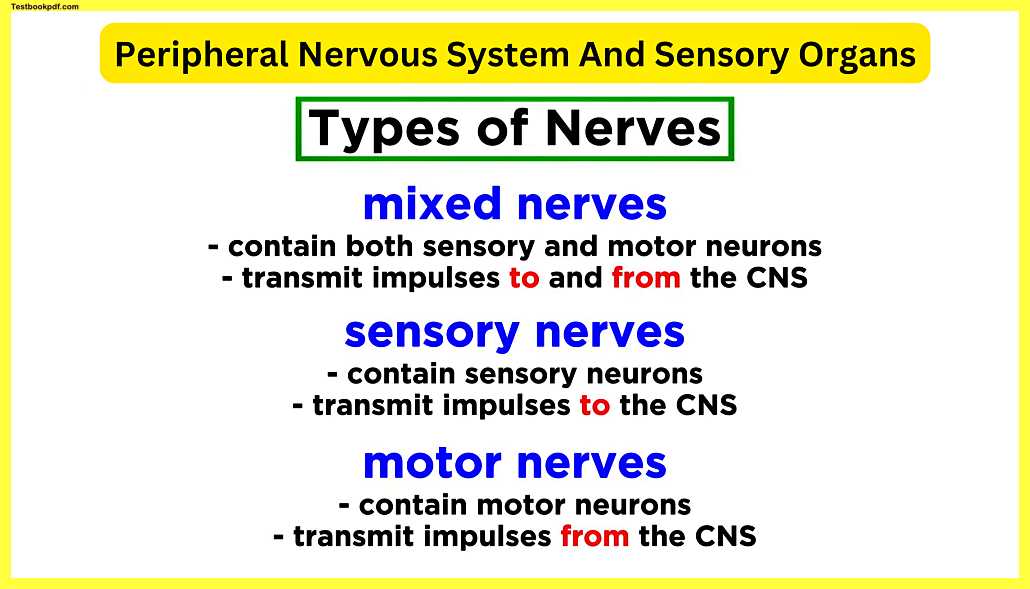 Testbookpdf.com

Peripheral Nervous System And Sensory Organs

Types of Nerves

mixed nerves
- contain both sensory and motor neurons
- transmit impulses to and from the CNS

sensory nerves
- contain sensory neurons
- transmit impulses to the CNS

motor nerves
- contain motor neurons
- transmit impulses from the CNS